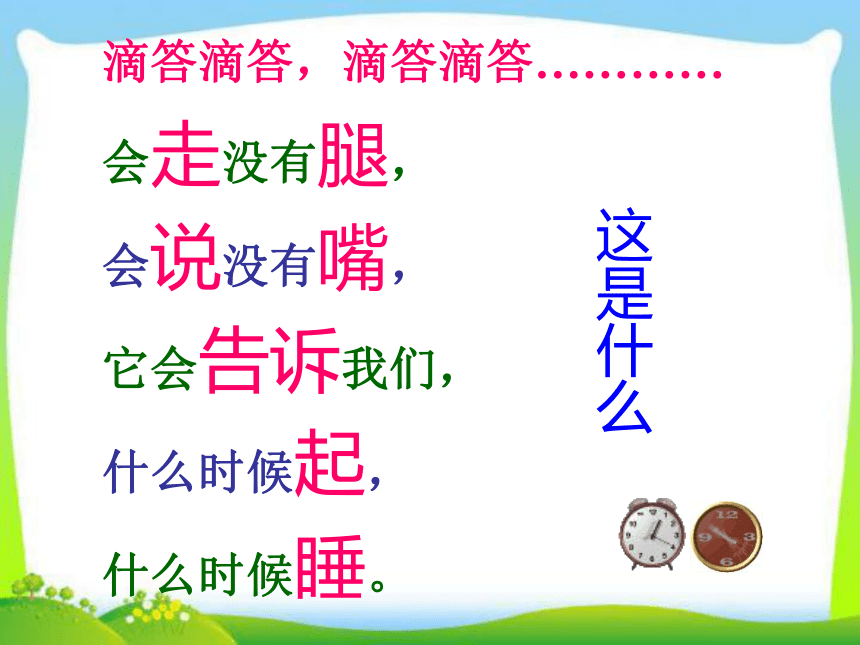 滴答滴答，滴答滴答…………

会走没有腿，

会说没有嘴，

它会告诉我们，

什么时候起，

什么时候睡。

这是什么

12
3
6
9